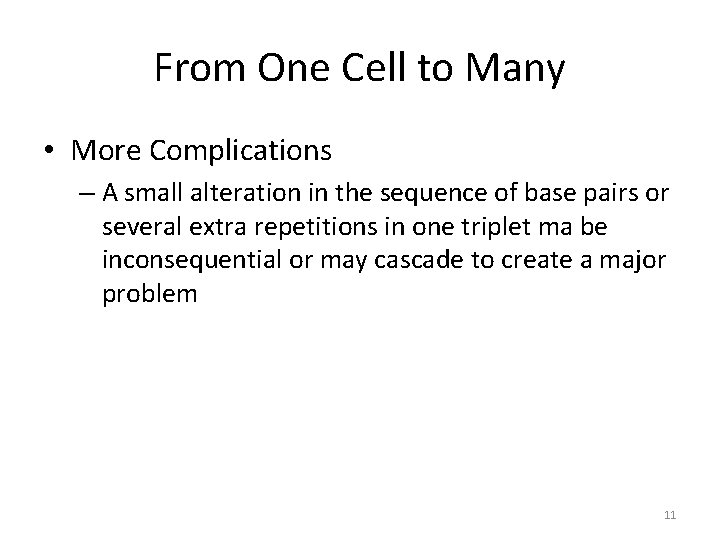 From One Cell to Many

• More Complications

– A small alteration in the sequence of base pairs or several extra repetitions in one triplet ma be inconsequential or may cascade to create a major problem

11